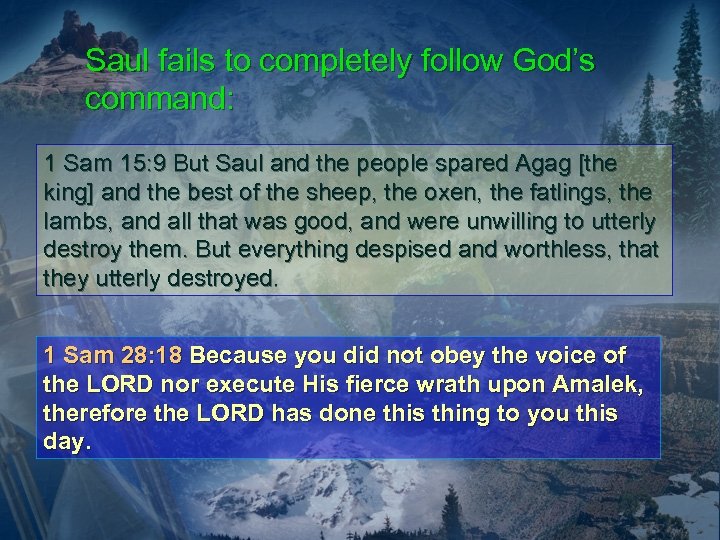 Saul fails to completely follow God's command:

1 Sam 15:9 But Saul and the people spared Agag [the king] and the best of the sheep, the oxen, the fatlings, the lambs, and all that was good, and were unwilling to utterly destroy them. But everything despised and worthless, that they utterly destroyed.

1 Sam 28:18 Because you did not obey the voice of the LORD nor execute His fierce wrath upon Amalek, therefore the LORD has done this thing to you this day.